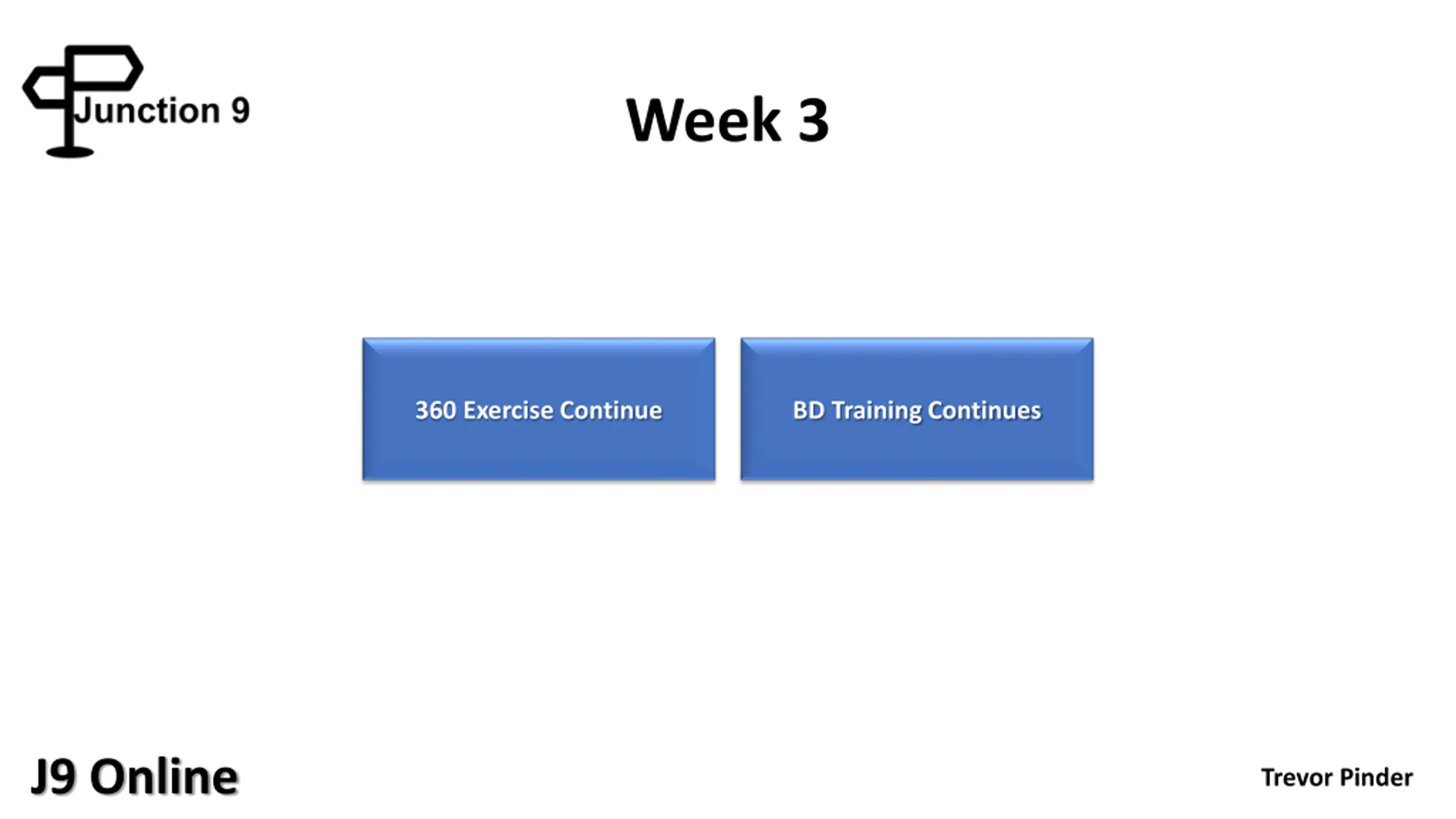 Junction 9

Week 3

360 Exercise Continue

BD Training Continues

J9 Online

Trevor Pinder